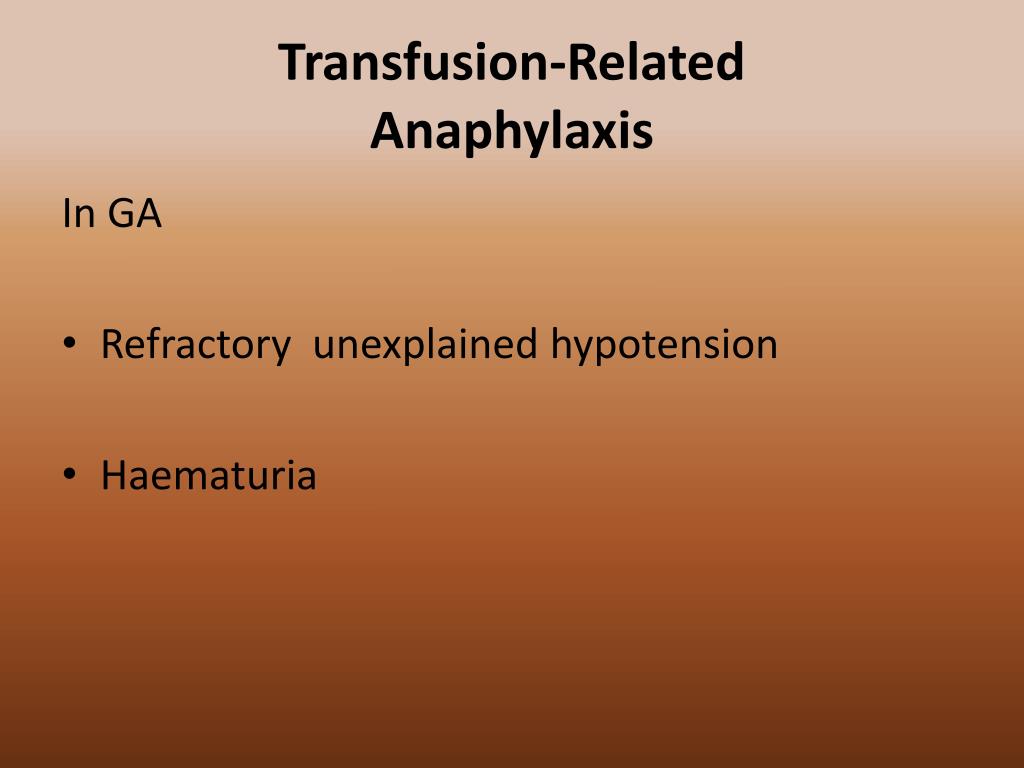 Transfusion-Related Anaphylaxis

In GA

• Refractory unexplained hypotension

• Haematuria